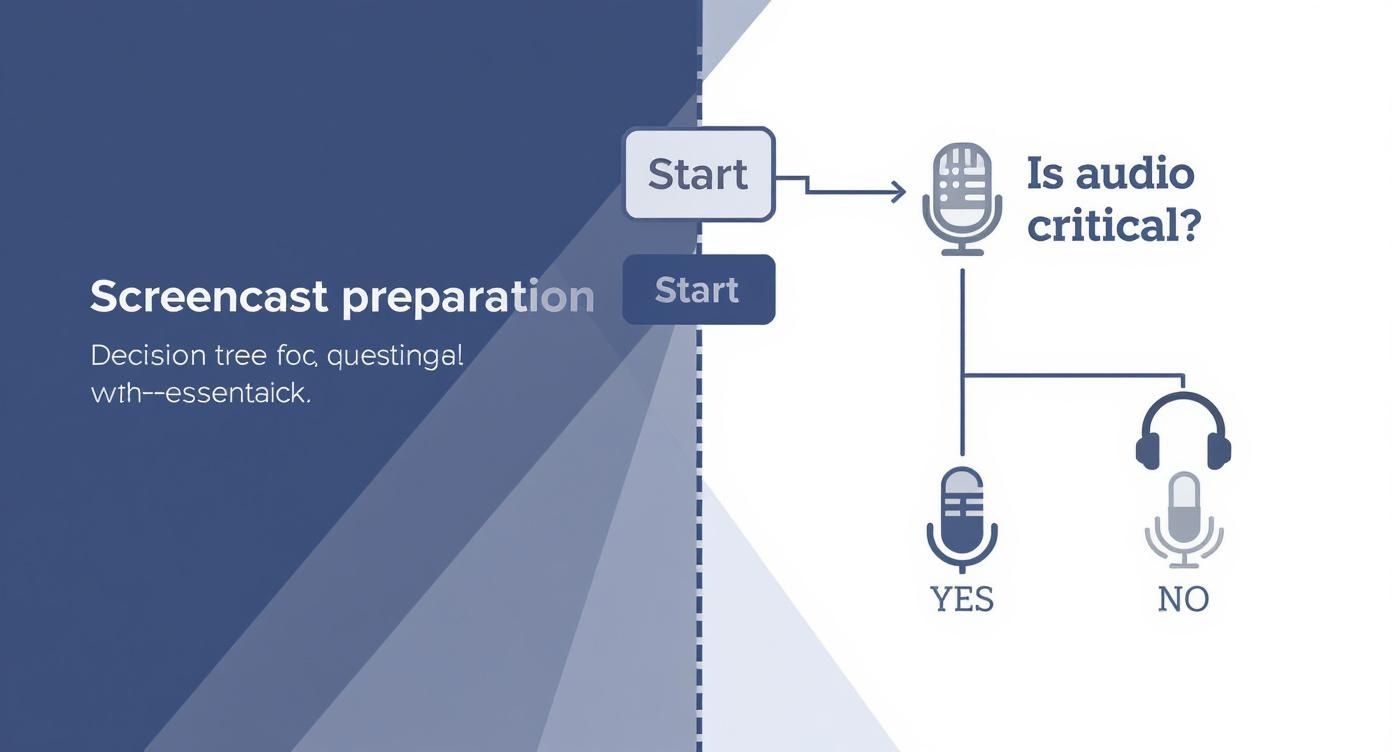 Screencast preparation

Decision tree foc, questingal wth--essentaick.

Start

Start

Is audio critical?

YES

NO